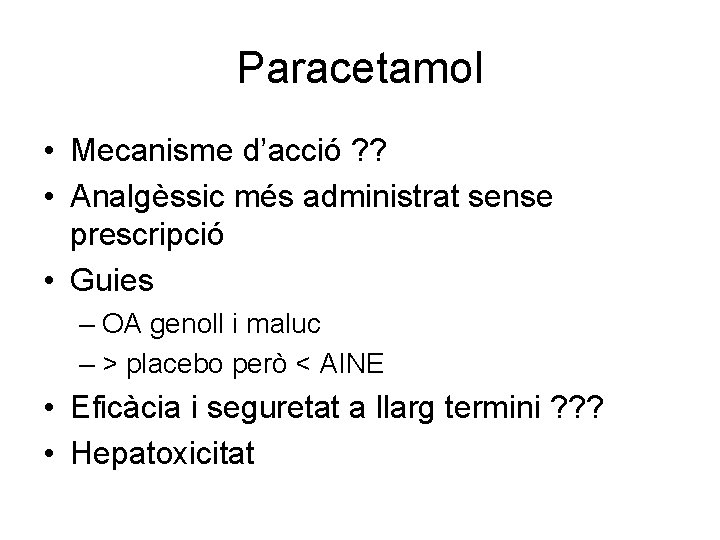 Paracetamol

• Mecanisme d'acció ??
• Analgèssic més administrat sense prescripció
• Guies
– OA genoll i maluc
– > placebo però < AINE
• Eficàcia i seguretat a llarg termini ???
• Hepatoxicitat